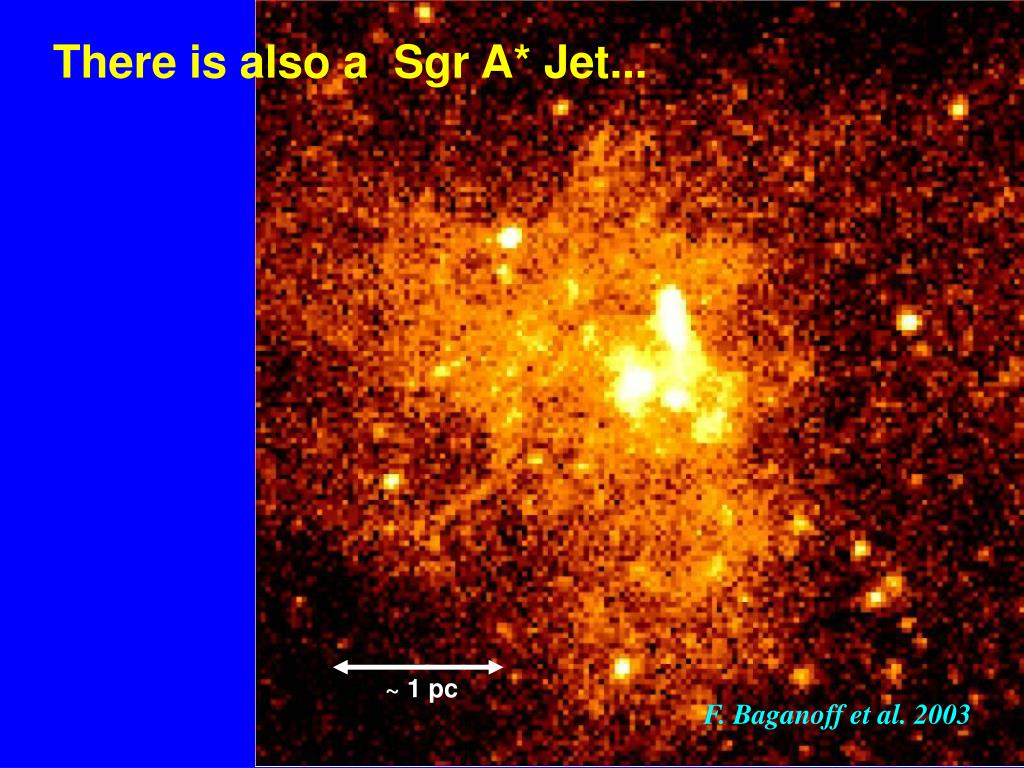 There is also a Sgr A* Jet...

~ 1 pc

F. Baganoff et al. 2003